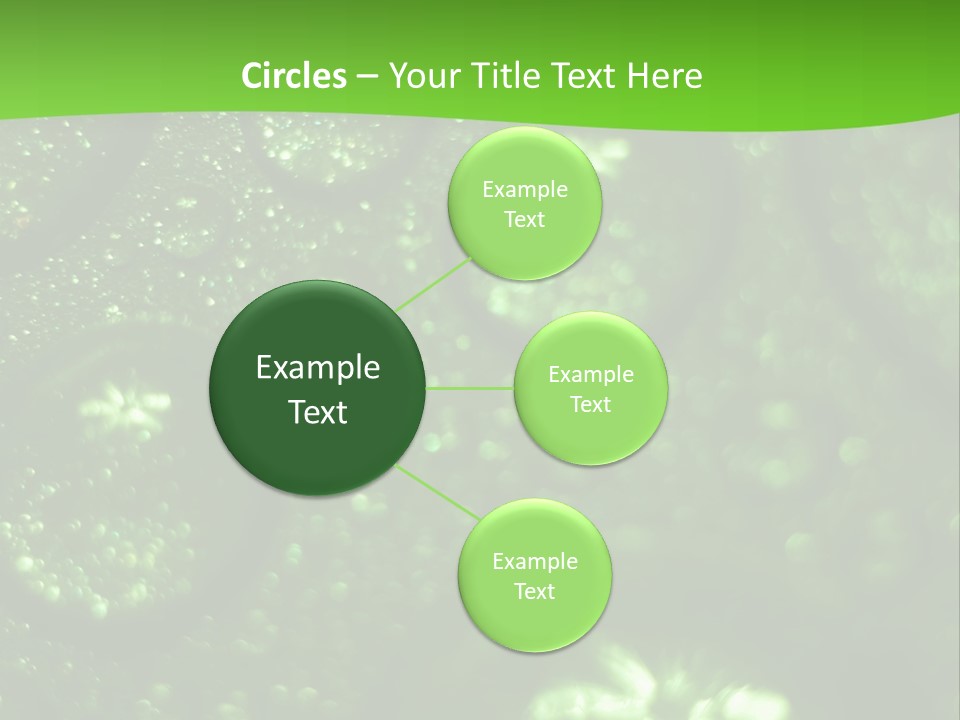 Circles – Your Title Text Here

Example Text

Example Text

Example Text

Example Text